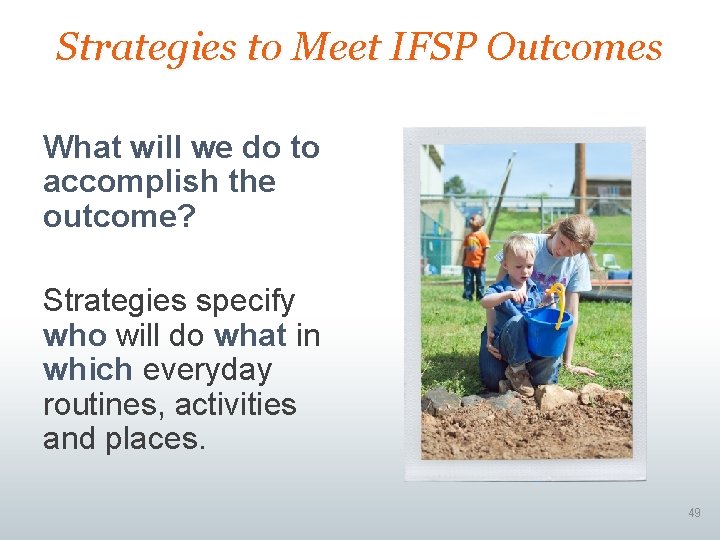 Strategies to Meet IFSP Outcomes

What will we do to accomplish the outcome?

Strategies specify who will do what in which everyday routines, activities and places.

49